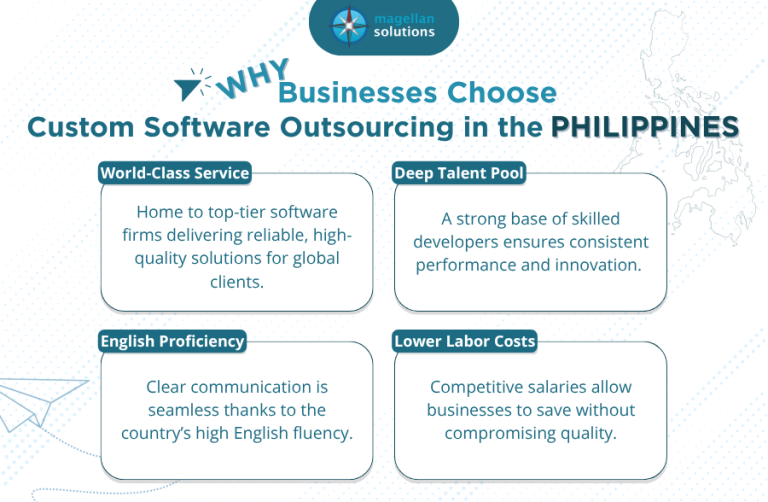 magellan solutions

WHY Businesses Choose Custom Software Outsourcing in the PHILIPPINES

World-Class Service

Home to top-tier software firms delivering reliable, high-quality solutions for global clients.

Deep Talent Pool

A strong base of skilled developers ensures consistent performance and innovation.

English Proficiency

Clear communication is seamless thanks to the country's high English fluency.

Lower Labor Costs

Competitive salaries allow businesses to save without compromising quality.